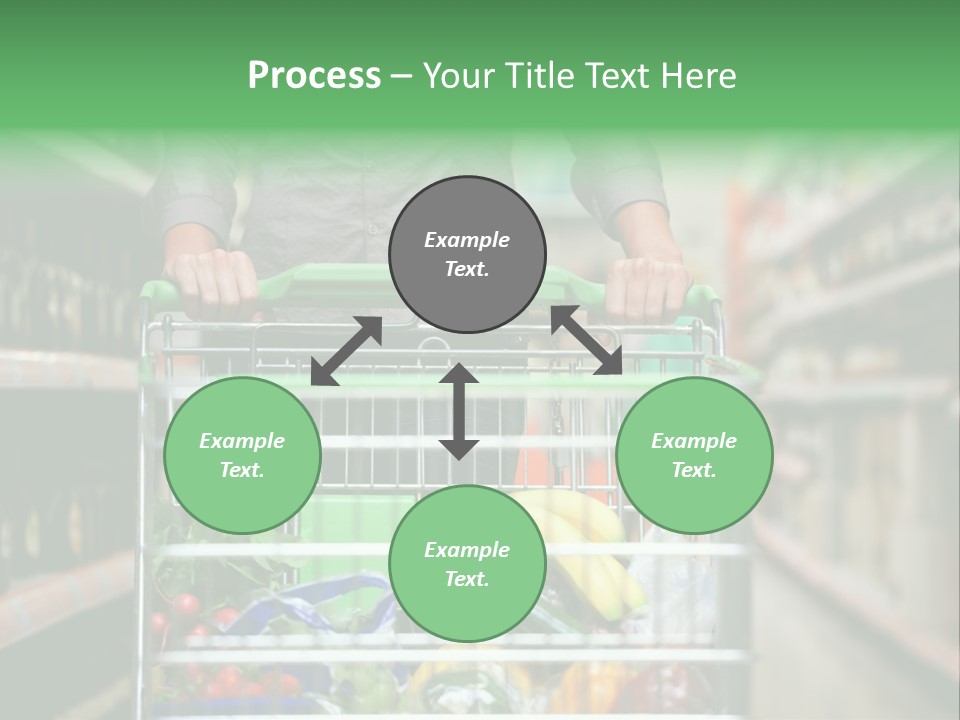 Process – Your Title Text Here

Example Text.

Example Text.

Example Text.

Example Text.